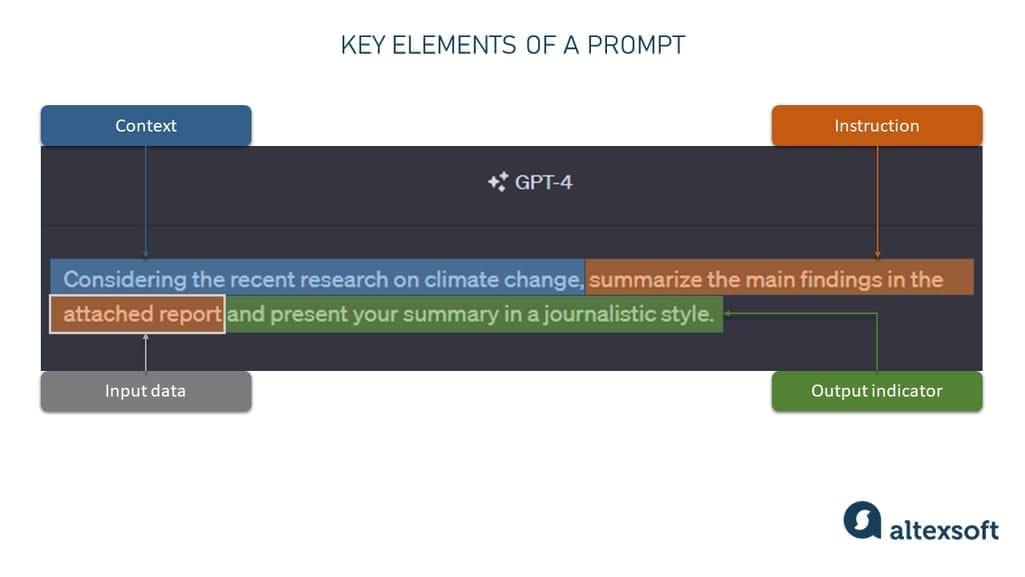 KEY ELEMENTS OF A PROMPT

Context

Instruction

GPT-4

Considering the recent research on climate change, summarize the main findings in the attached report and present your summary in a journalistic style.

Input data

Output indicator

altexsoft